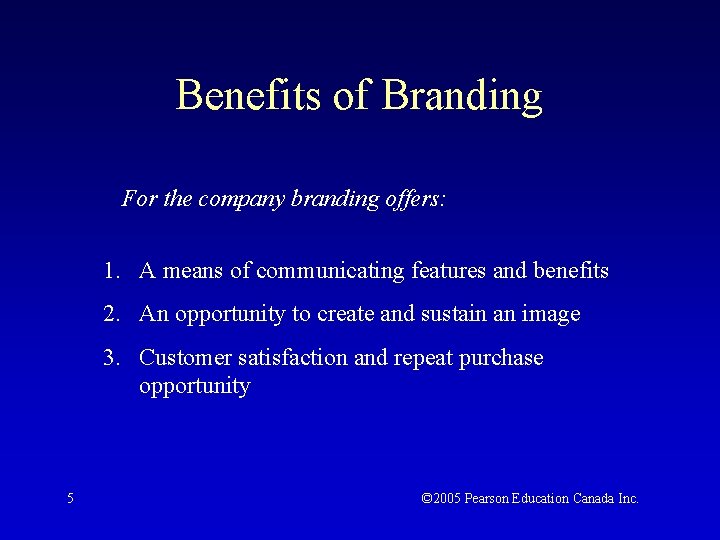 Benefits of Branding

For the company branding offers:

1. A means of communicating features and benefits
2. An opportunity to create and sustain an image
3. Customer satisfaction and repeat purchase opportunity

5

©2005 Pearson Education Canada Inc.